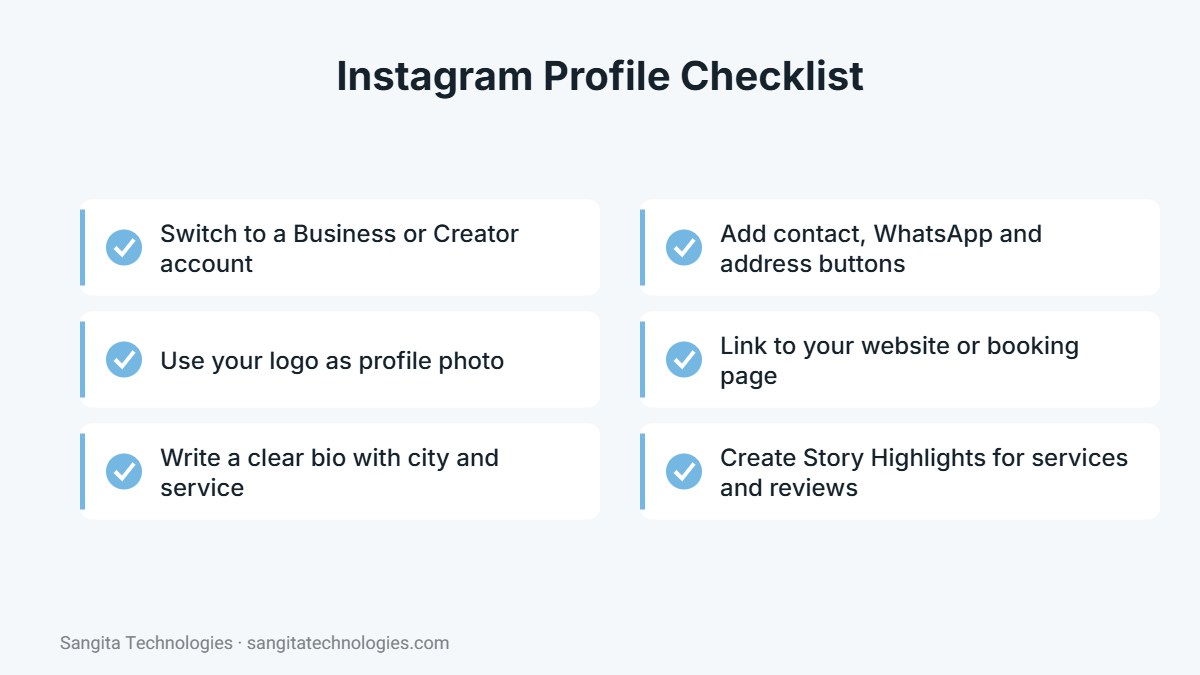 Instagram Profile Checklist

Switch to a Business or Creator account

Use your logo as profile photo

Write a clear bio with city and service

Add contact, WhatsApp and address buttons

Link to your website or booking page

Create Story Highlights for services and reviews

Sangita Technologies · sangitatechnologies.com